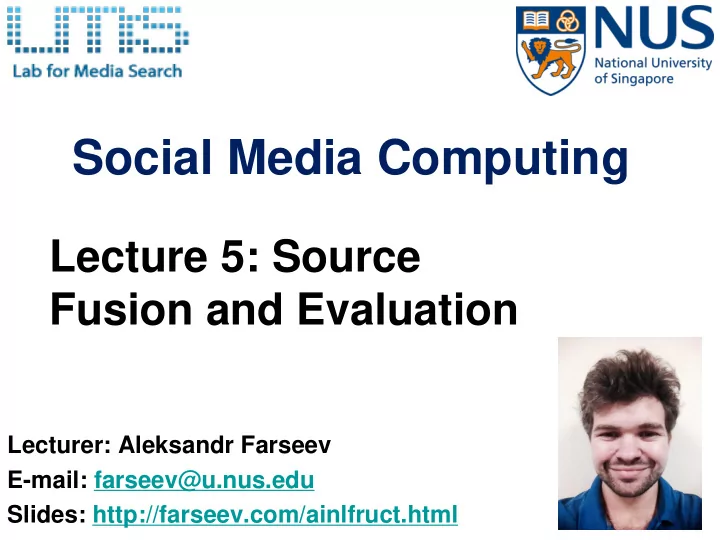 LMS
Lab for Media Search

NUS
National University of Singapore

Social Media Computing

Lecture 5: Source Fusion and Evaluation

Lecturer: Aleksandr Farseev
E-mail: farseev@u.nus.edu
Slides: http://farseev.com/ainlfruct.html